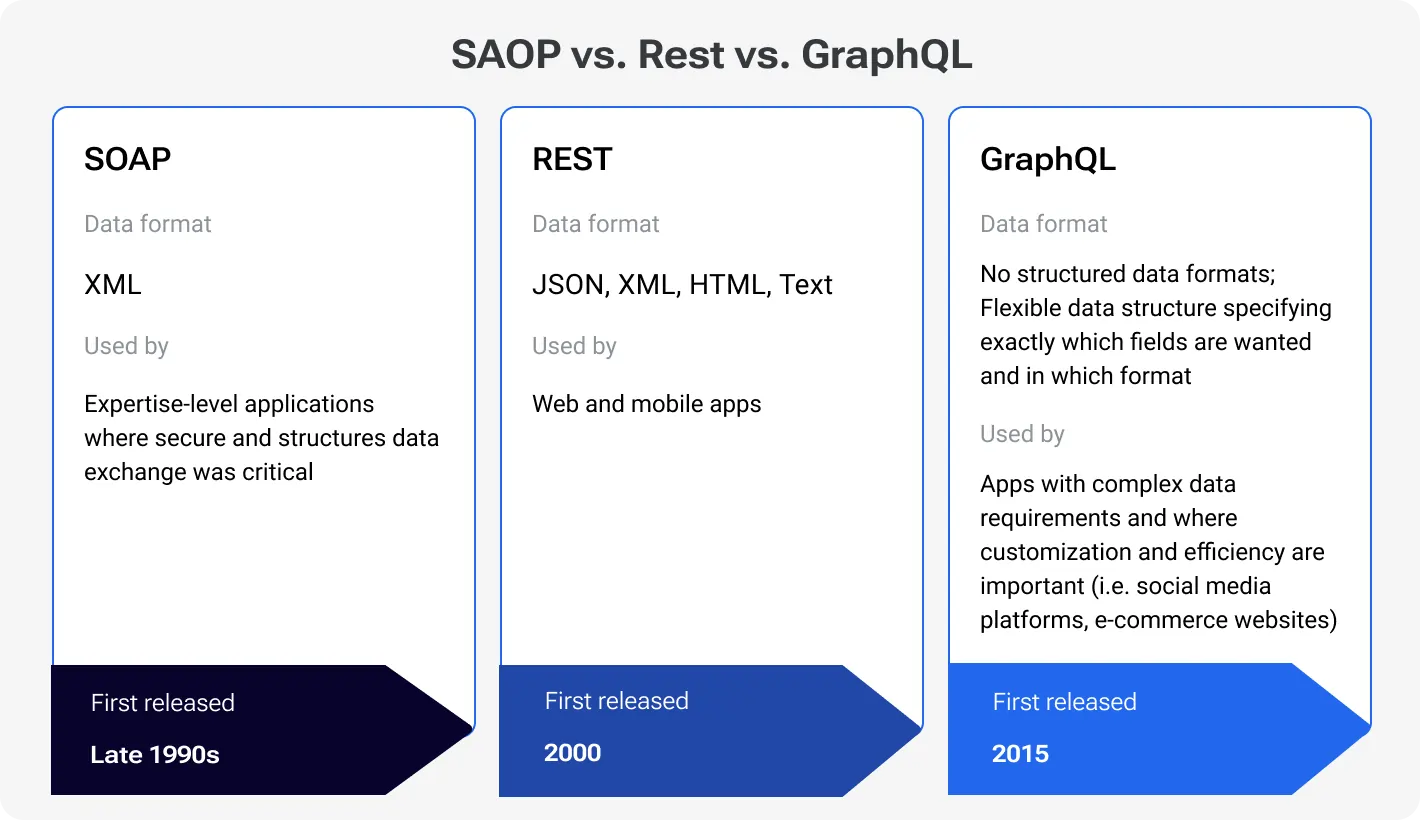 SAOP vs. Rest vs. GraphQL

SOAP

Data format

XML

Used by

Expertise-level applications where secure and structures data exchange was critical

First released

Late 1990s

REST

Data format

JSON, XML, HTML, Text

Used by

Web and mobile apps

First released

2000

GraphQL

Data format

No structured data formats; Flexible data structure specifying exactly which fields are wanted and in which format

Used by

Apps with complex data requirements and where customization and efficiency are important (i.e. social media platforms, e-commerce websites)

First released

2015